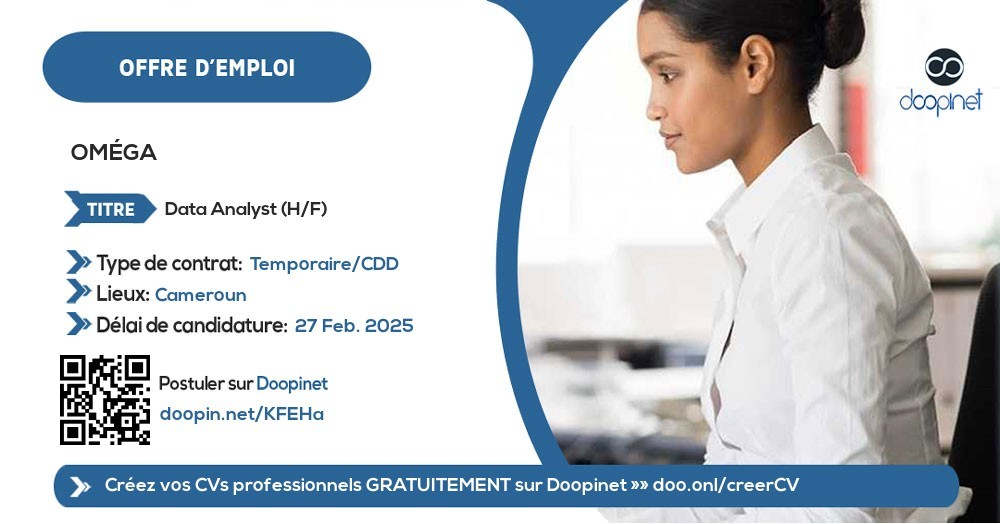 OFFRE D'EMPLOI

doopinet

OMÉGA

TITRE Data Analyst (H/F)

Type de contrat: Temporaire/CDD
Lieux: Cameroun
Délai de candidature: 27 Feb. 2025

Postuler sur Doopinet
doopin.net/KFEHa

Créez vos CVs professionnels GRATUITEMENT sur Doopinet »» doo.onl/creerCV